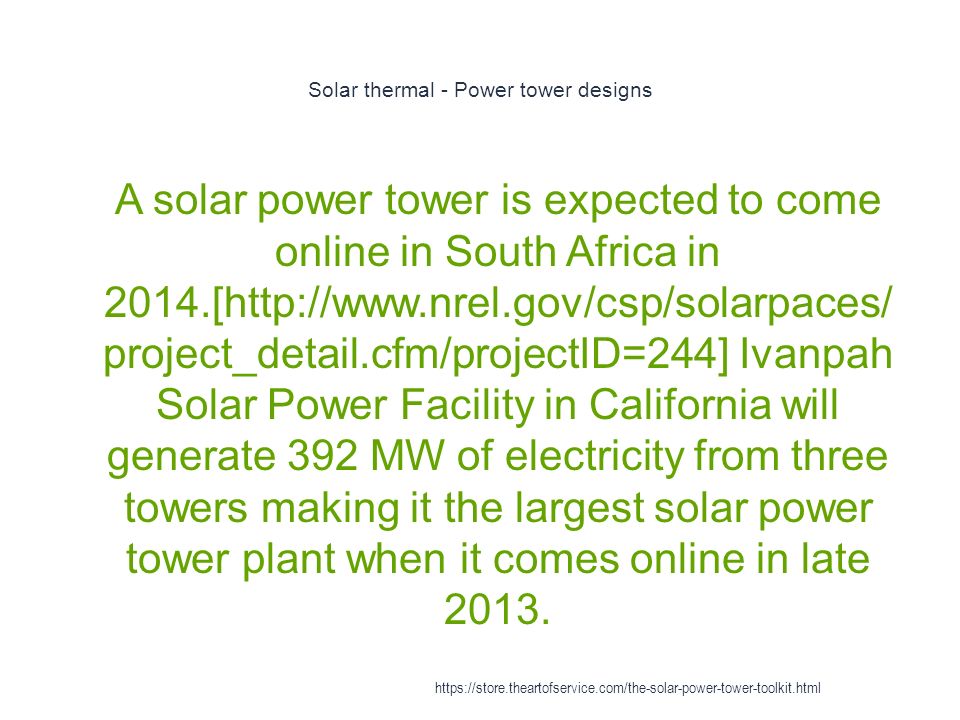 Solar thermal - Power tower designs

A solar power tower is expected to come online in South Africa in 2014.[http://www.nrel.gov/csp/solarpaces/project_detail.cfm/projectID=244] Ivanpah Solar Power Facility in California will generate 392 MW of electricity from three towers making it the largest solar power tower plant when it comes online in late 2013.

https://store.theartofservice.com/the-solar-power-tower-toolkit.html